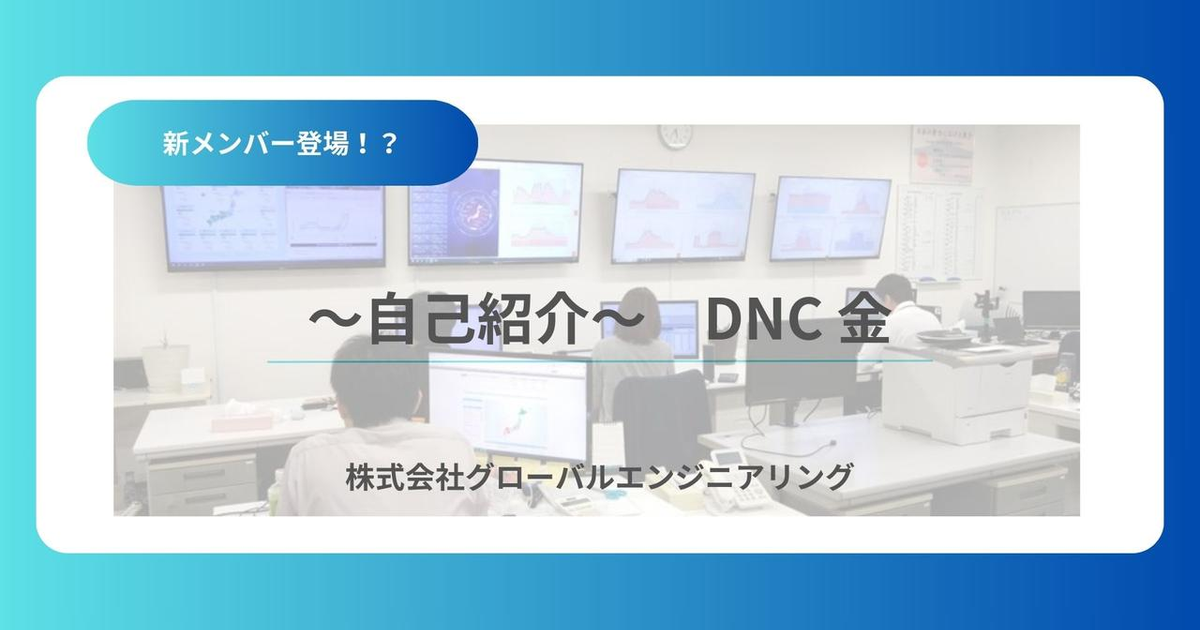 新メンバー登場！？

～自己紹介～　DNC 金

株式会社グローバルエンジニアリング